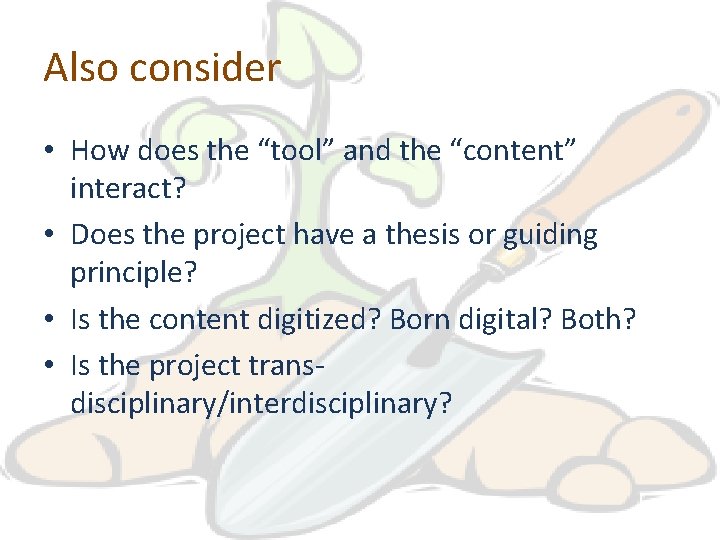 Also consider

• How does the “tool” and the “content” interact?
• Does the project have a thesis or guiding principle?
• Is the content digitized? Born digital? Both?
• Is the project trans-disciplinary/interdisciplinary?